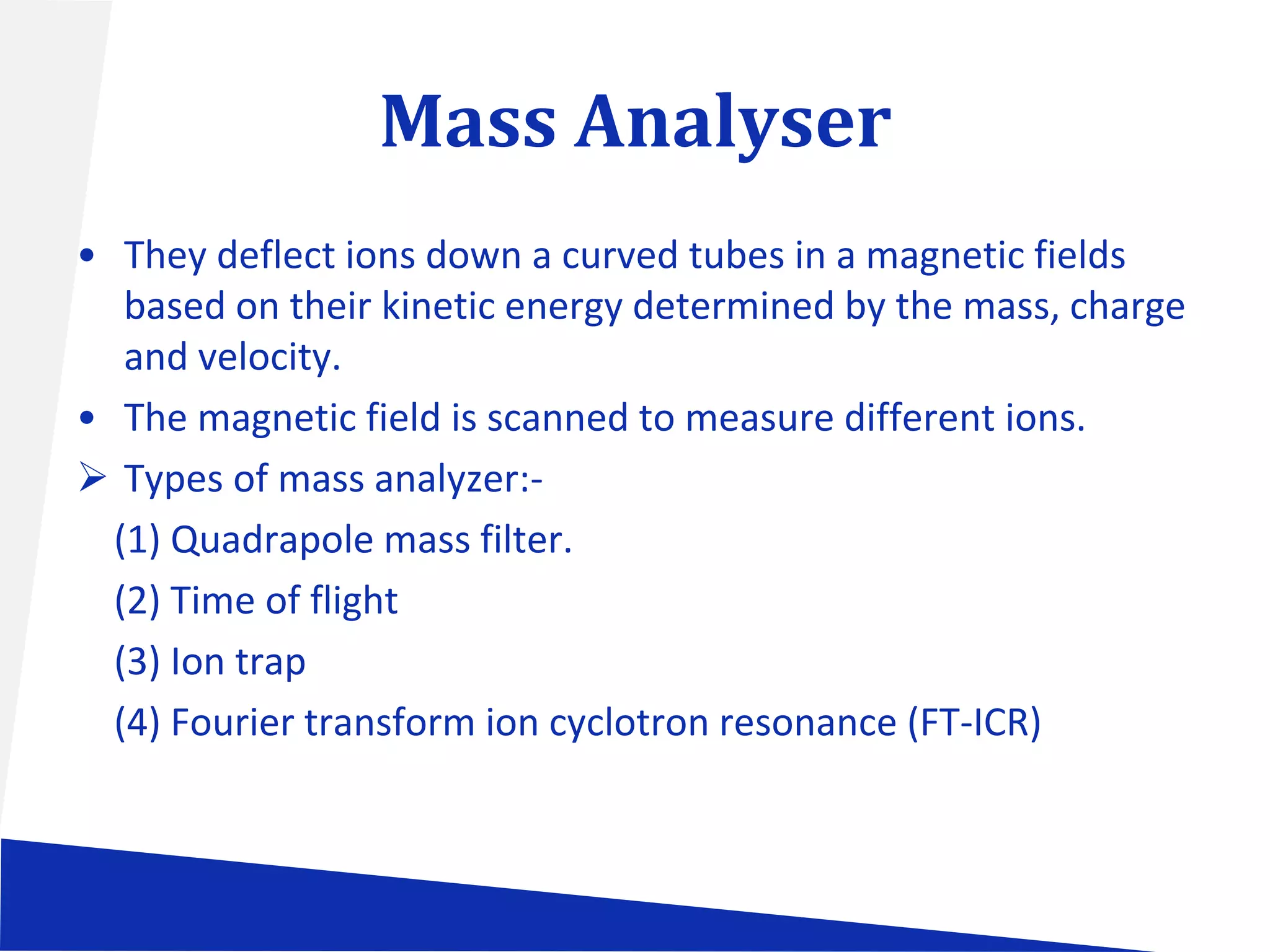 Mass Analyser

• They deflect ions down a curved tubes in a magnetic fields based on their kinetic energy determined by the mass, charge and velocity.

• The magnetic field is scanned to measure different ions.

➢ Types of mass analyzer:-

(1) Quadrapole mass filter.

(2) Time of flight

(3) Ion trap

(4) Fourier transform ion cyclotron resonance (FT-ICR)